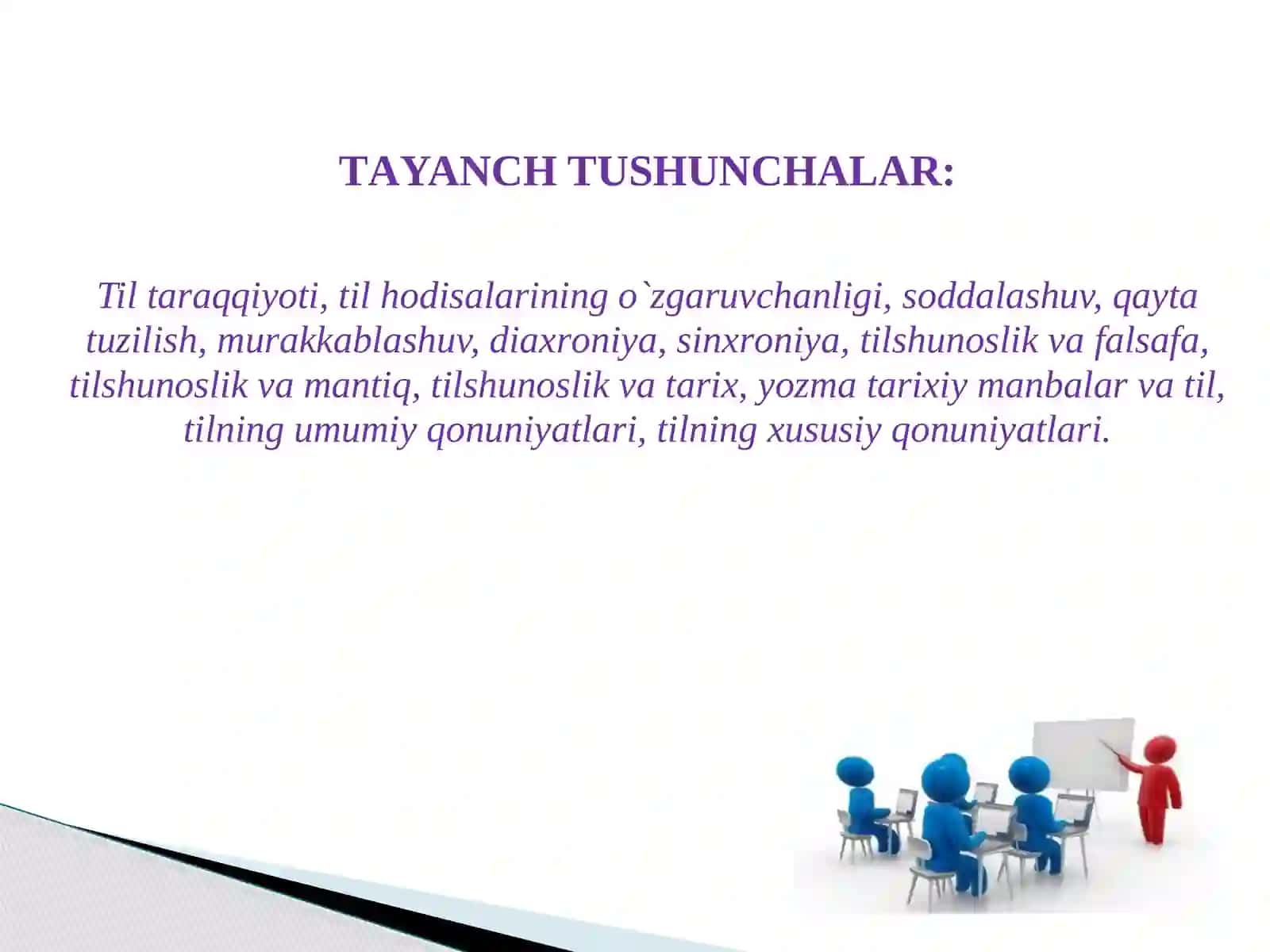 TAYANCH TUSHUNCHALAR:

Til taraqqiyoti, til hodisalarining o`zgaruvchanligi, soddalashuv, qayta tuzilish, murakkablashuv, diaxroniya, sinxroniya, tilshunoslik va falsafa, tilshunoslik va mantiq, tilshunoslik va tarix, yozma tarixiy manbalar va til, tilning umumiy qonuniyatlari, tilning xususiy qonuniyatlari.